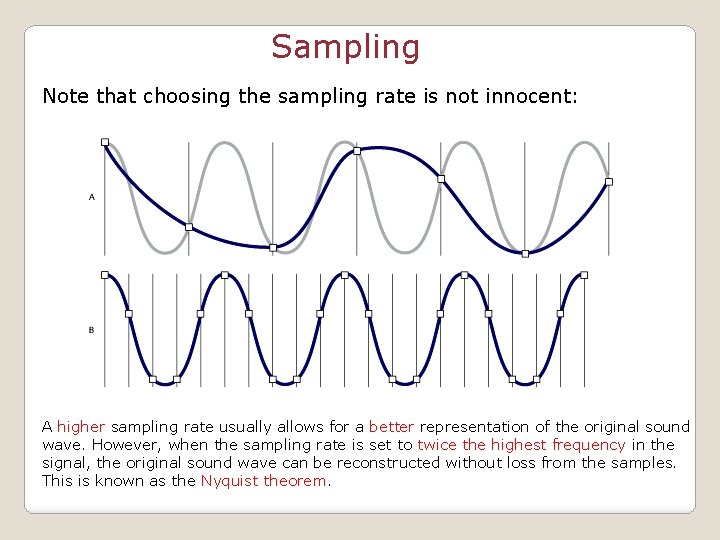 Sampling

Note that choosing the sampling rate is not innocent:

A

B

A higher sampling rate usually allows for a better representation of the original sound wave. However, when the sampling rate is set to twice the highest frequency in the signal, the original sound wave can be reconstructed without loss from the samples. This is known as the Nyquist theorem.